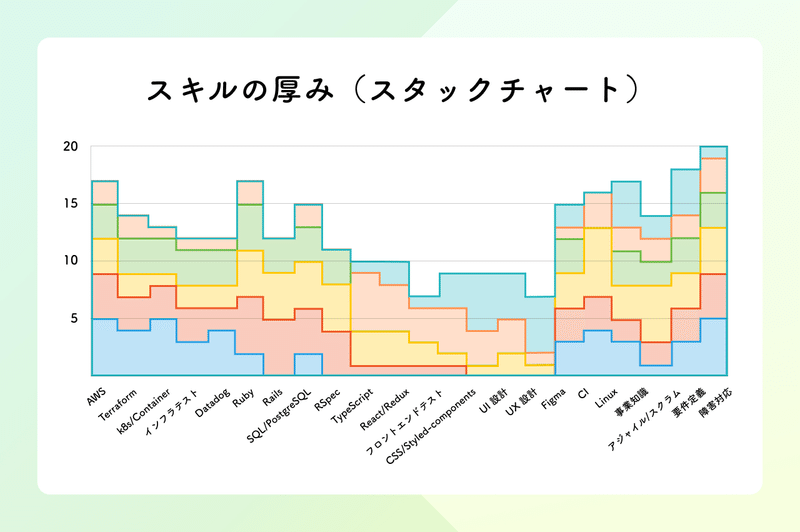 スキルの厚み（スタックチャート）

20
15
10
5

AWS
Terraform
k8s/Container
インフラテスト
Datadog
Ruby
Rails
SQL/PostgreSQL
RSpec
TypeScript
React/Redux
フロントエンドテスト
CSS/Styled-components
UI 設計
UX 設計
Figma
CI
Linux
事業知識
アジャイル/スクラム
要件定義
障害対応